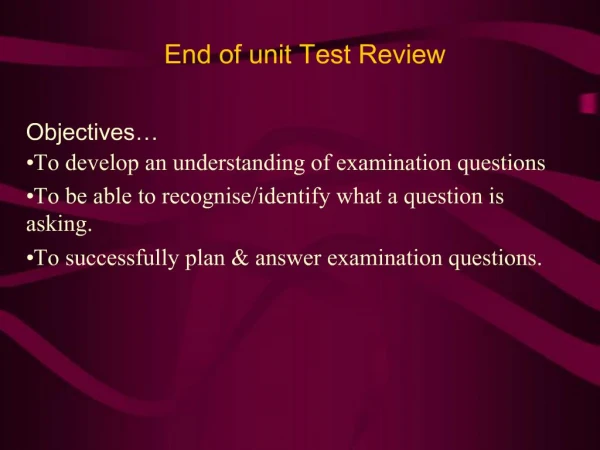 End of unit Test Review

Objectives…
•To develop an understanding of examination questions
•To be able to recognise/identify what a question is asking.
•To successfully plan & answer examination questions.